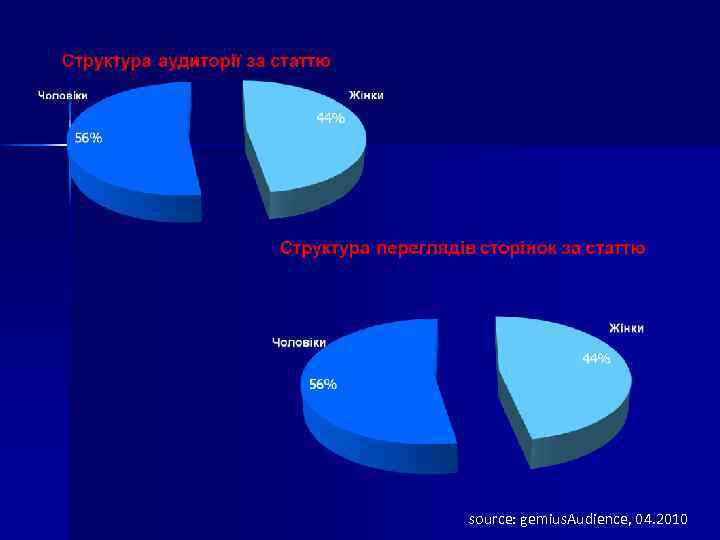 Структура аудиторії за статтю

Чоловіки
56%

Жінки
44%

Структура переглядів сторінок за статтю

Чоловіки
56%

Жінки
44%

source: gemiusAudience, 04.2010